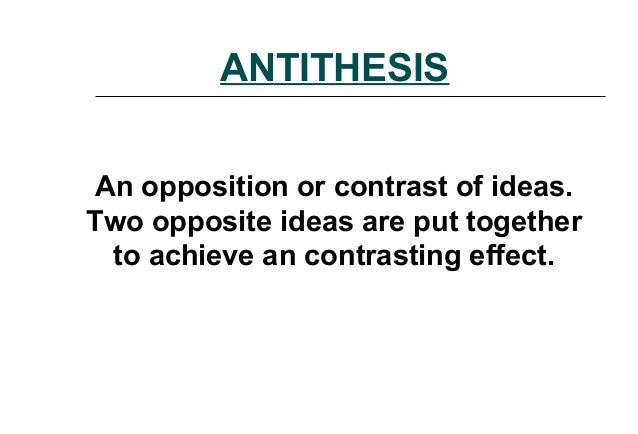 ANTITHESIS

An opposition or contrast of ideas. Two opposite ideas are put together to achieve an contrasting effect.